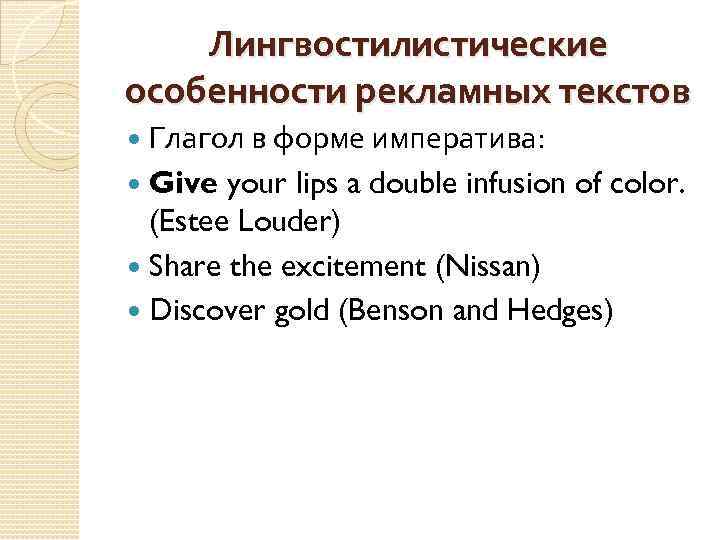 Лингвостилистические особенности рекламных текстов

Глагол в форме императива:

Give your lips a double infusion of color. (Estee Louder)

Share the excitement (Nissan)

Discover gold (Benson and Hedges)